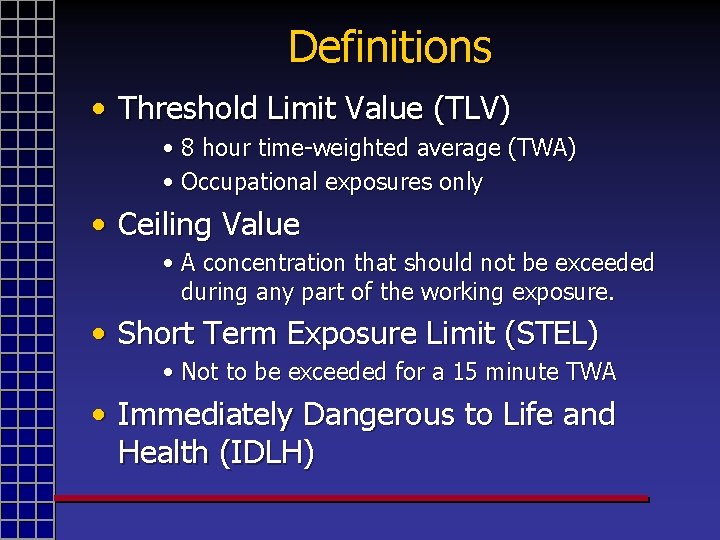 Definitions

• Threshold Limit Value (TLV)
  • 8 hour time-weighted average (TWA)
  • Occupational exposures only
• Ceiling Value
  • A concentration that should not be exceeded during any part of the working exposure.
• Short Term Exposure Limit (STEL)
  • Not to be exceeded for a 15 minute TWA
• Immediately Dangerous to Life and Health (IDLH)